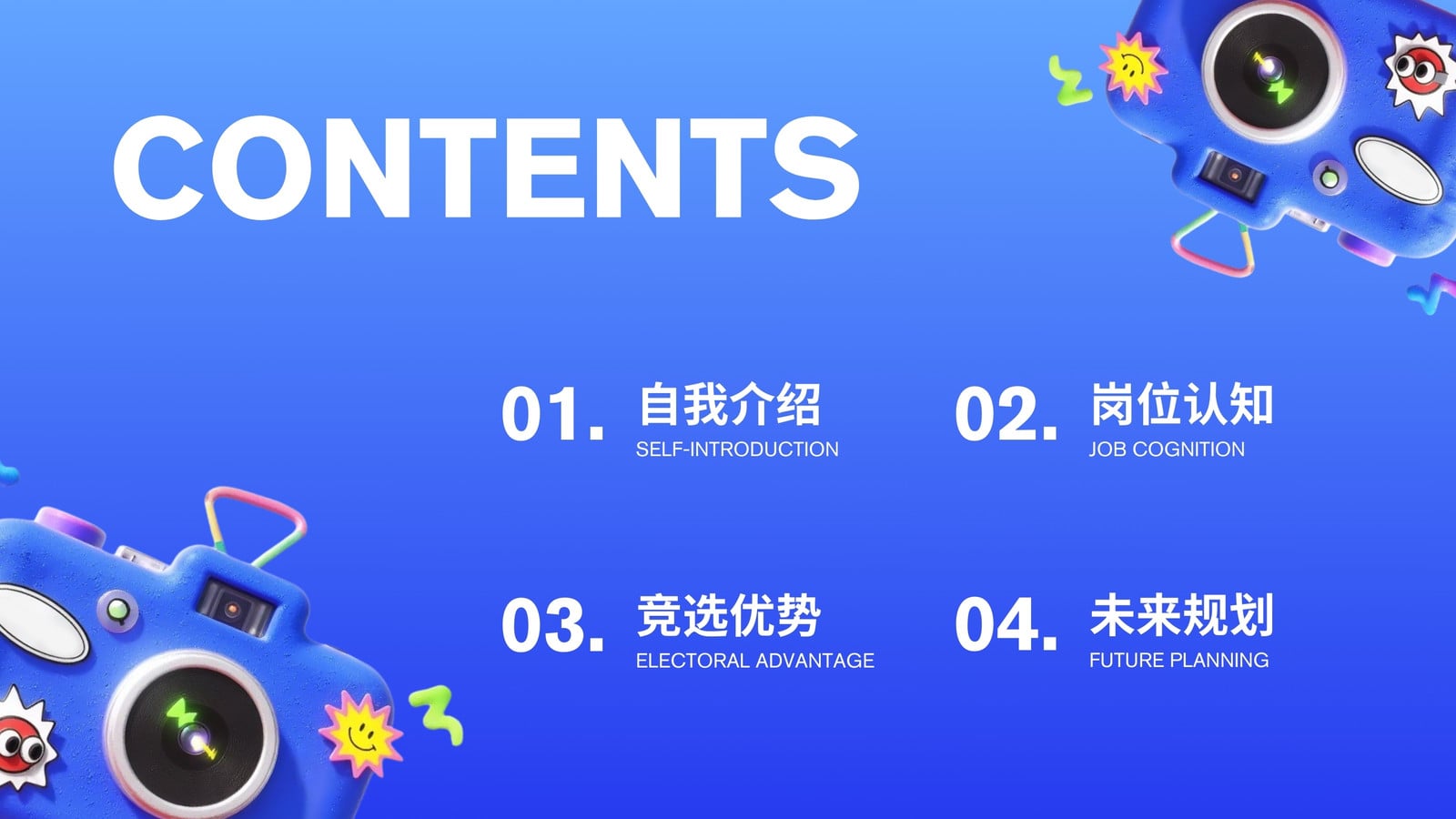 CONTENTS

01. 自我介绍
SELF-INTRODUCTION

02. 岗位认知
JOB COGNITION

03. 竞选优势
ELECTORAL ADVANTAGE

04. 未来规划
FUTURE PLANNING